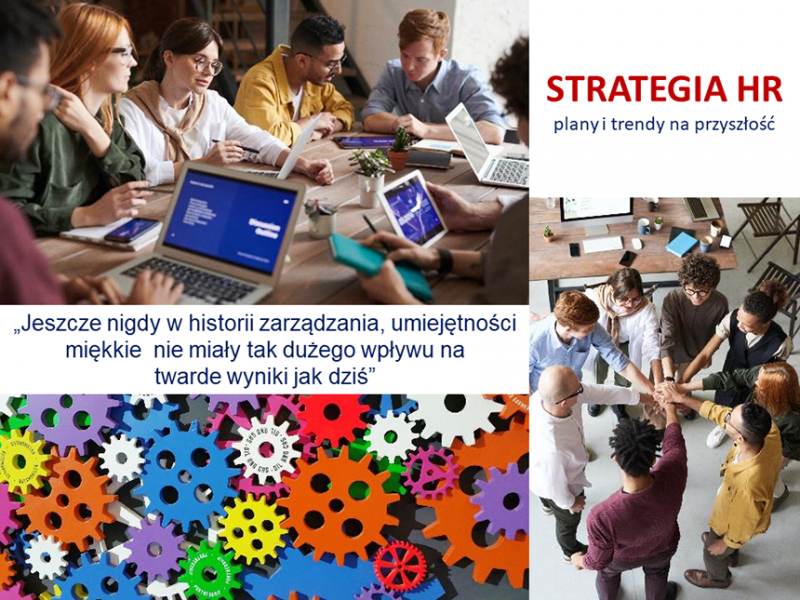 STRATEGIA HR
plany i trendy na przyszłość

„Jeszcze nigdy w historii zarządzania, umiejętności miękkie nie miały tak dużego wpływu na twarde wyniki jak dziś”